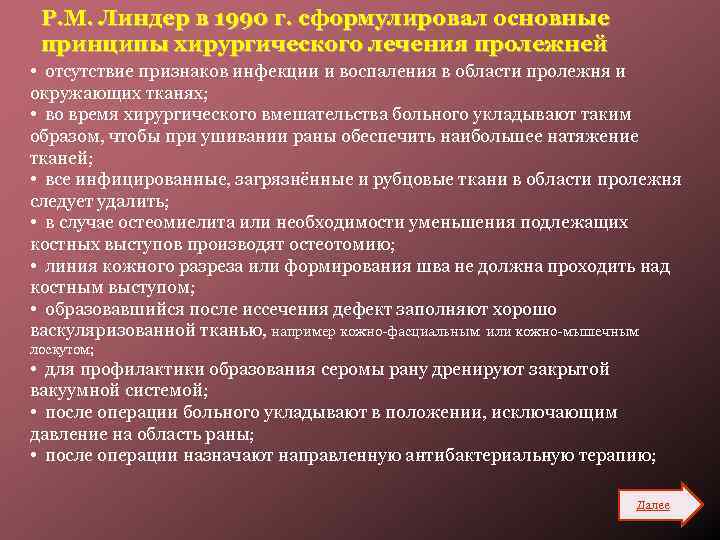 Р.М. Линдер в 1990 г. сформулировал основные принципы хирургического лечения пролежней

• отсутствие признаков инфекции и воспаления в области пролежня и окружающих тканях;
• во время хирургического вмешательства больного укладывают таким образом, чтобы при ушивании раны обеспечить наибольшее натяжение тканей;
• все инфицированные, загрязнённые и рубцовые ткани в области пролежня следует удалить;
• в случае остеомиелита или необходимости уменьшения подлежащих костных выступов производят остеотомию;
• линия кожного разреза или формирования шва не должна проходить над костным выступом;
• образовавшийся после иссечения дефект заполняют хорошо васкуляризованной тканью, например кожно-фасциальным или кожно-мышечным лоскутом;
• для профилактики образования серомы рану дренируют закрытой вакуумной системой;
• после операции больного укладывают в положении, исключающим давление на область раны;
• после операции назначают направленную антибактериальную терапию;

Далее